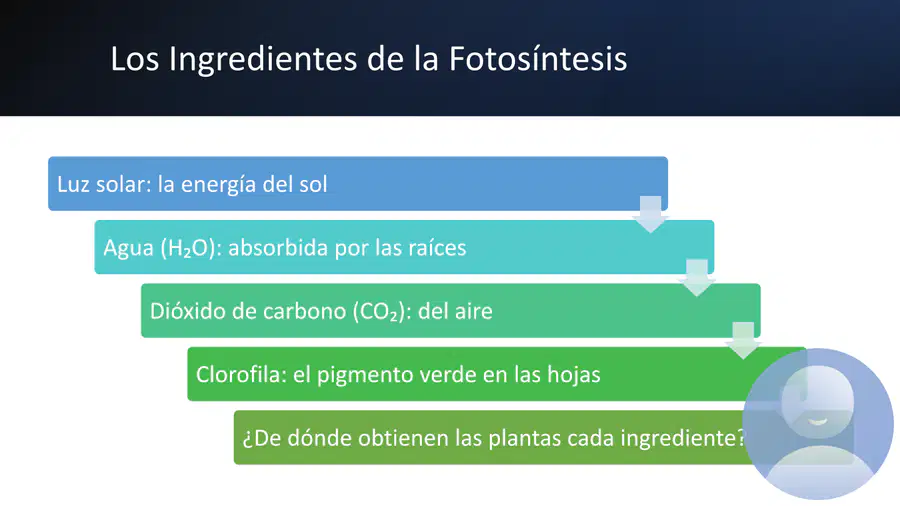 Los Ingredientes de la Fotosíntesis

Luz solar: la energía del sol

Agua ($H_2O$): absorbida por las raíces

Dióxido de carbono ($CO_2$): del aire

Clorofila: el pigmento verde en las hojas

¿De dónde obtienen las plantas cada ingrediente?